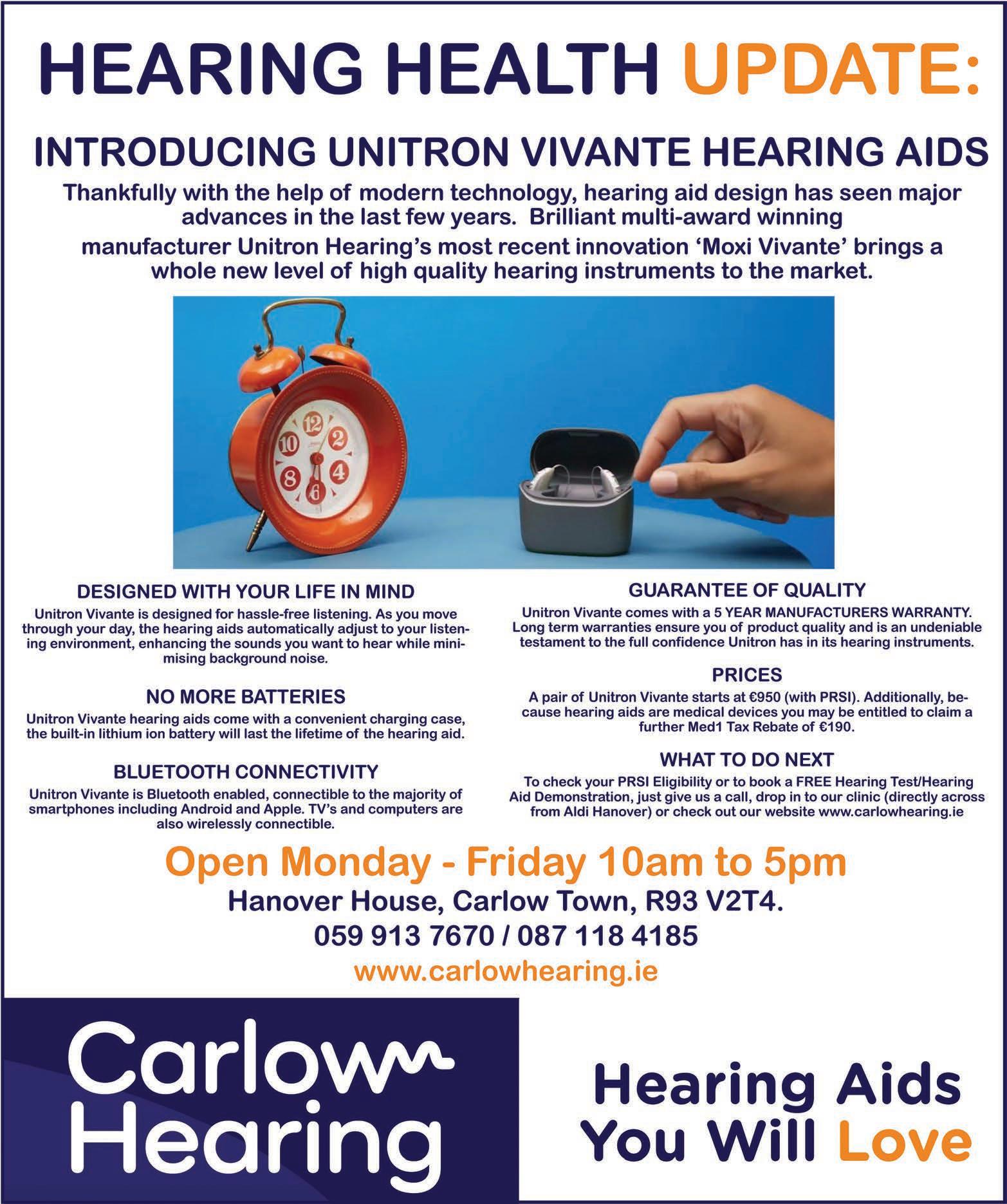 HEARING HEALTH UPDATE:

INTRODUCING UNITRON VIVANTE HEARING AIDS

Thankfully with the help of modern technology, hearing aid design has seen major advances in the last few years. Brilliant multi-award winning manufacturer Unitron Hearing's most recent innovation 'Moxi Vivante' brings a whole new level of high quality hearing instruments to the market.

12
2
4
6
8
10

DESIGNED WITH YOUR LIFE IN MIND

Unitron Vivante is designed for hassle-free listening. As you move through your day, the hearing aids automatically adjust to your listening environment, enhancing the sounds you want to hear while minimising background noise.

NO MORE BATTERIES

Unitron Vivante hearing aids come with a convenient charging case, the built-in lithium ion battery will last the lifetime of the hearing aid.

BLUETOOTH CONNECTIVITY

Unitron Vivante is Bluetooth enabled, connectible to the majority of smartphones including Android and Apple. TV's and computers are also wirelessly connectible.

GUARANTEE OF QUALITY

Unitron Vivante comes with a 5 YEAR MANUFACTURERS WARRANTY. Long term warranties ensure you of product quality and is an undeniable testament to the full confidence Unitron has in its hearing instruments.

PRICES

A pair of Unitron Vivante starts at €950 (with PRSI). Additionally, because hearing aids are medical devices you may be entitled to claim a further Med1 Tax Rebate of €190.

WHAT TO DO NEXT

To check your PRSI Eligibility or to book a FREE Hearing Test/Hearing Aid Demonstration, just give us a call, drop in to our clinic (directly across from Aldi Hanover) or check out our website www.carlowhearing.ie

Open Monday - Friday 10am to 5pm

Hanover House, Carlow Town, R93 V2T4.

059 913 7670 / 087 118 4185

www.carlowhearing.ie

Carlow Hearing

Hearing Aids You Will Love